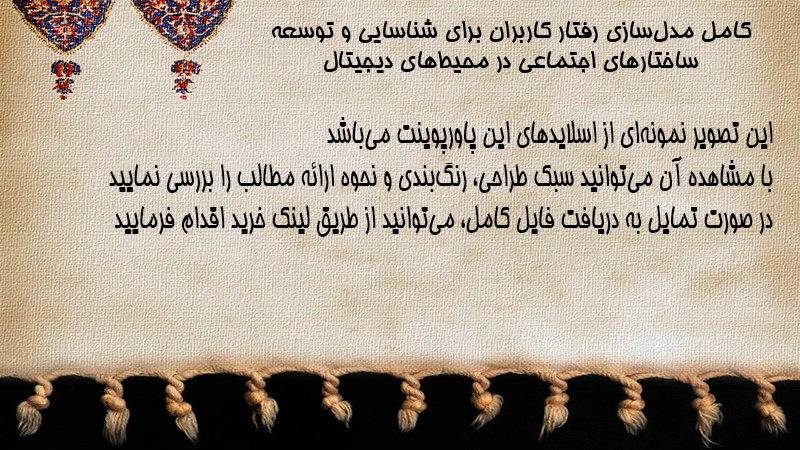 کامل مدل‌سازی رفتار کاربران برای شناسایی و توسعه ساختارهای اجتماعی در محیط‌های دیجیتال

این تصویر نمونه‌ای از اسلایدهای این پاورپوینت می‌باشد
با مشاهده آن می‌توانید سبک طراحی، رنگ‌بندی و نحوه ارائه مطالب را بررسی نمایید
در صورت تمایل به دریافت فایل کامل، می‌توانید از طریق لینک خرید اقدام فرمایید